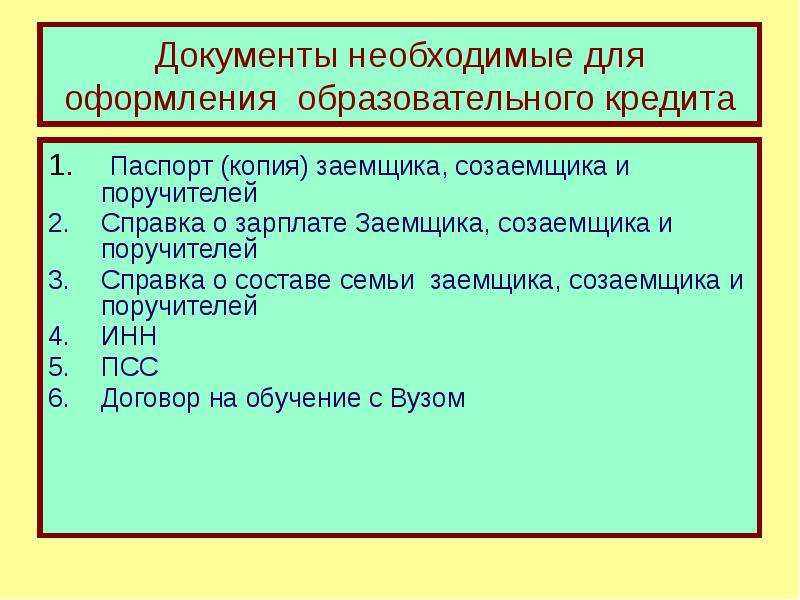 Документы необходимые для оформления образовательного кредита

1. Паспорт (копия) заемщика, созаемщика и поручителей
2. Справка о зарплате Заемщика, созаемщика и поручителей
3. Справка о составе семьи заемщика, созаемщика и поручителей
4. ИНН
5. ПСС
6. Договор на обучение с Вузом